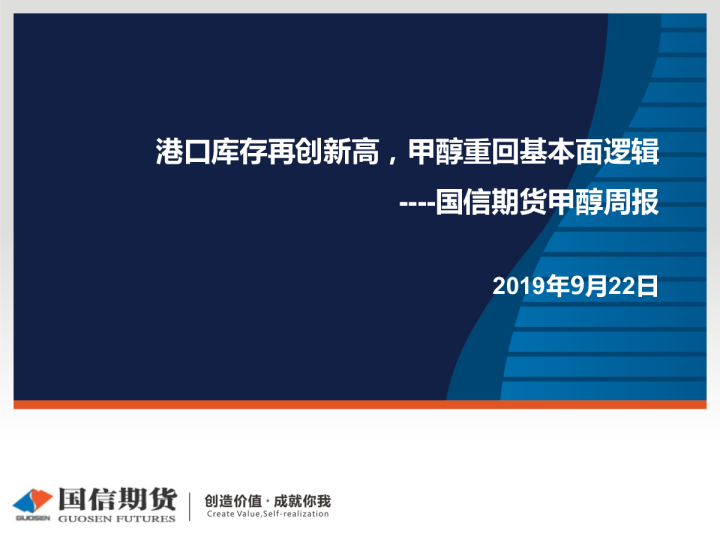 港口库存再创新高，甲醇重回基本面逻辑

----国信期货甲醇周报

2019年9月22日

GUOSEN 国信期货 GUOSEN FUTURES

创造价值 · 成就你我
Create Value,Self-realization